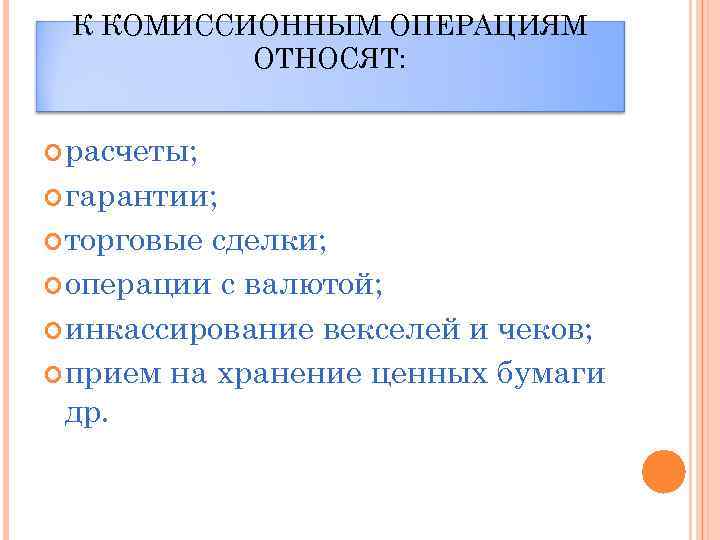 К КОМИССИОННЫМ ОПЕРАЦИЯМ ОТНОСЯТ:

расчеты;
гарантии;
торговые сделки;
операции с валютой;
инкассирование векселей и чеков;
прием на хранение ценных бумаги др.